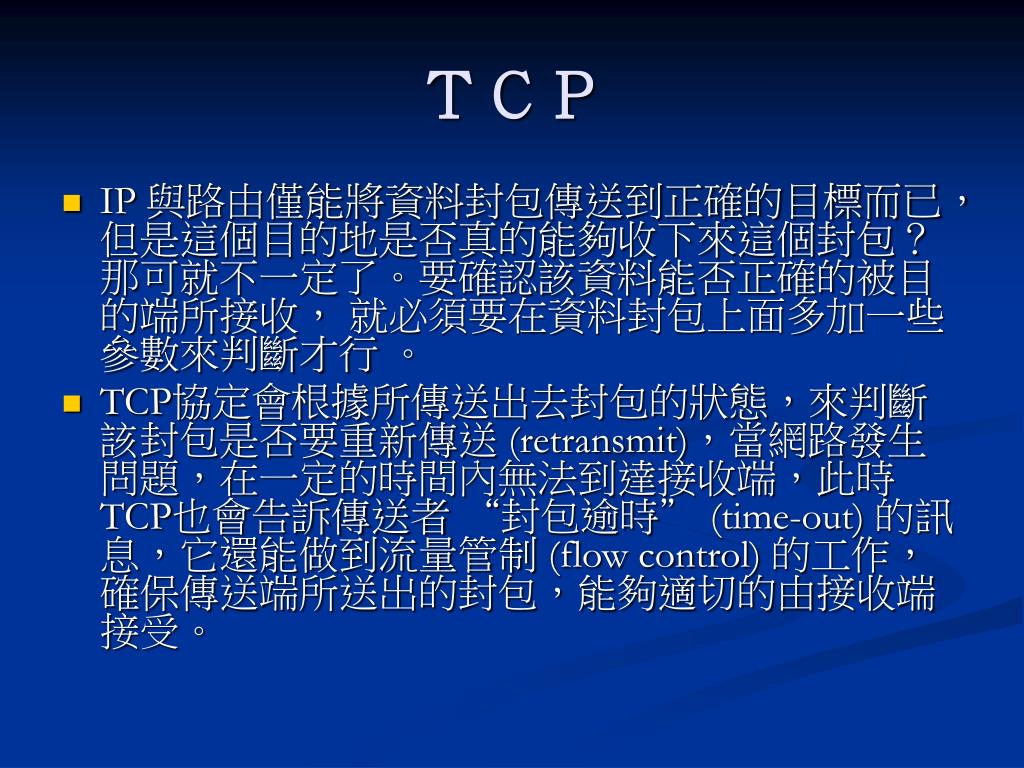 ＴＣＰ

IP 與路由僅能將資料封包傳送到正確的目標而已，但是這個目的地是否真的能夠收下來這個封包？那可就不一定了。要確認該資料能否正確的被目的端所接收， 就必須要在資料封包上面多加一些參數來判斷才行 。

TCP協定會根據所傳送出去封包的狀態，來判斷該封包是否要重新傳送 (retransmit)，當網路發生問題，在一定的時間內無法到達接收端，此時TCP也會告訴傳送者 “封包逾時” (time-out) 的訊息，它還能做到流量管制 (flow control) 的工作，確保傳送端所送出的封包，能夠適切的由接收端接受。